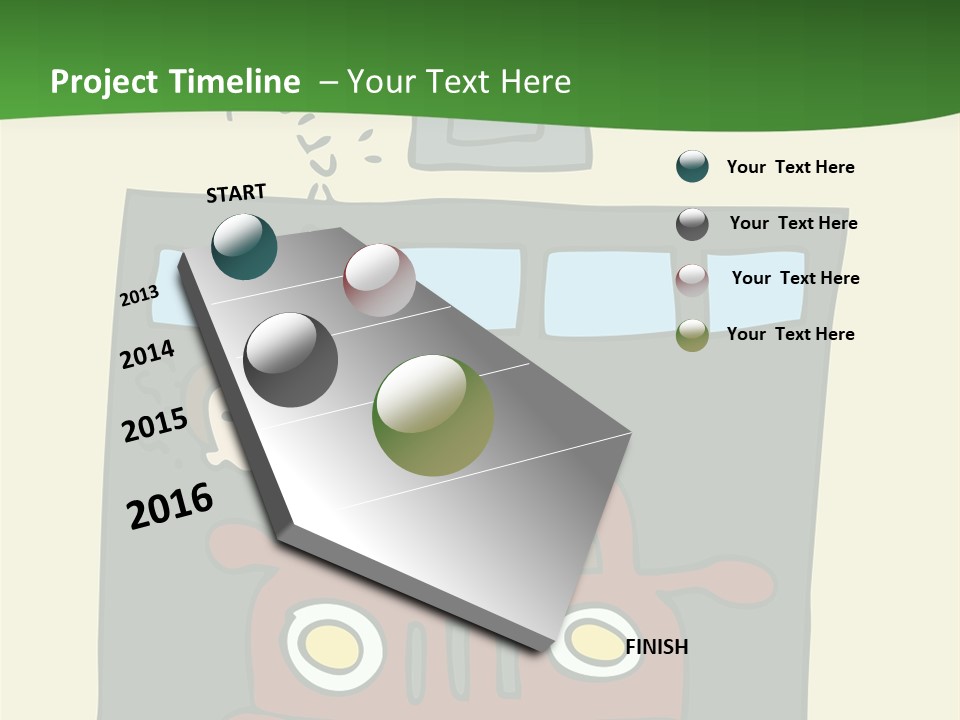 Project Timeline – Your Text Here

START

2013

2014

2015

2016

FINISH

Your Text Here

Your Text Here

Your Text Here

Your Text Here